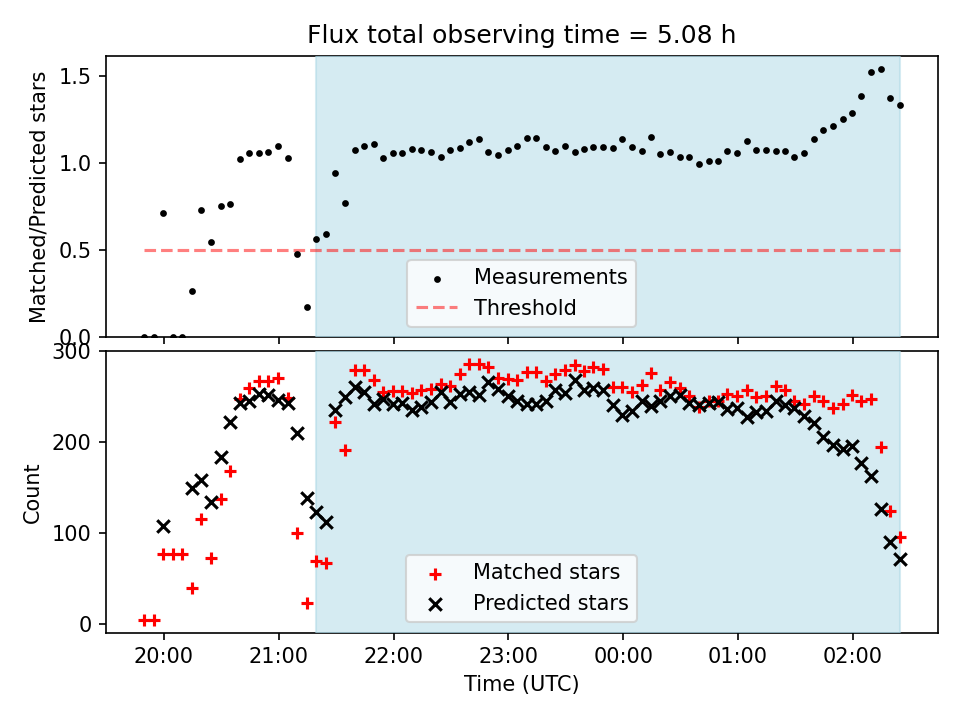 Flux total observing time = 5.08 h

Matched/Predicted stars

1.5
1.0
0.5
0.0

Measurements
Threshold

Count

300
200
100
0

Matched stars
Predicted stars

20:00
21:00
22:00
23:00
00:00
01:00
02:00

Time (UTC)